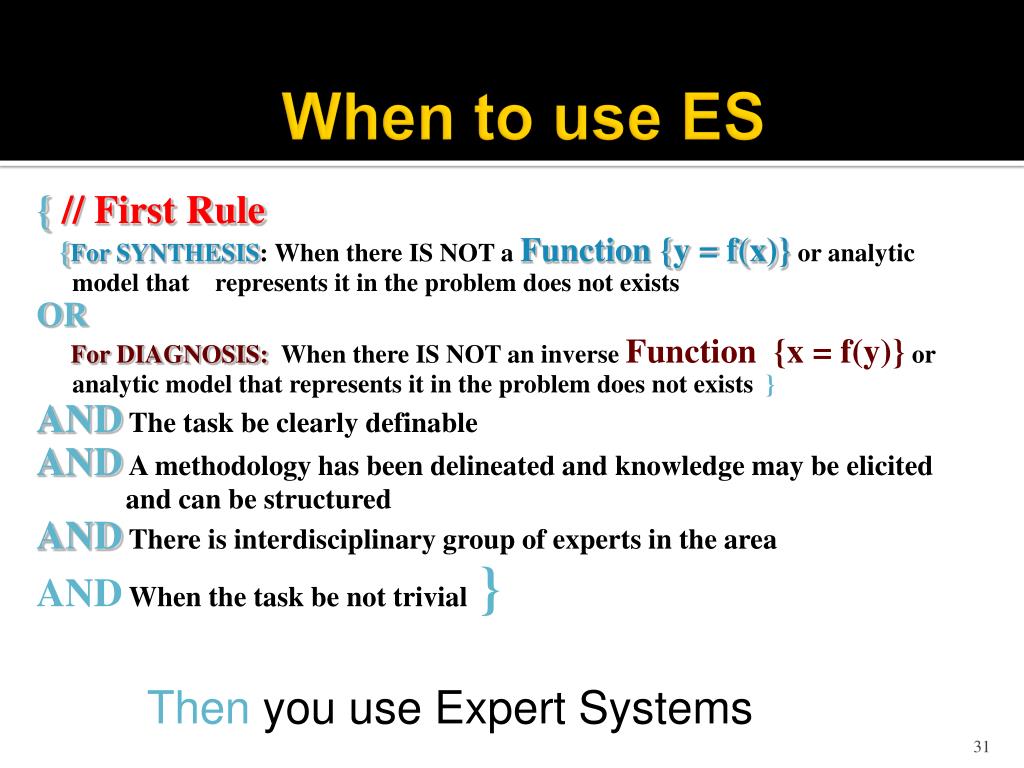 When to use ES

{ // First Rule

{For SYNTHESIS: When there IS NOT a Function {y = f(x)} or analytic model that represents it in the problem does not exists

OR

For DIAGNOSIS: When there IS NOT an inverse Function {x = f(y)} or analytic model that represents it in the problem does not exists }

AND The task be clearly definable

AND A methodology has been delineated and knowledge may be elicited and can be structured

AND There is interdisciplinary group of experts in the area

AND When the task be not trivial }

Then you use Expert Systems

31